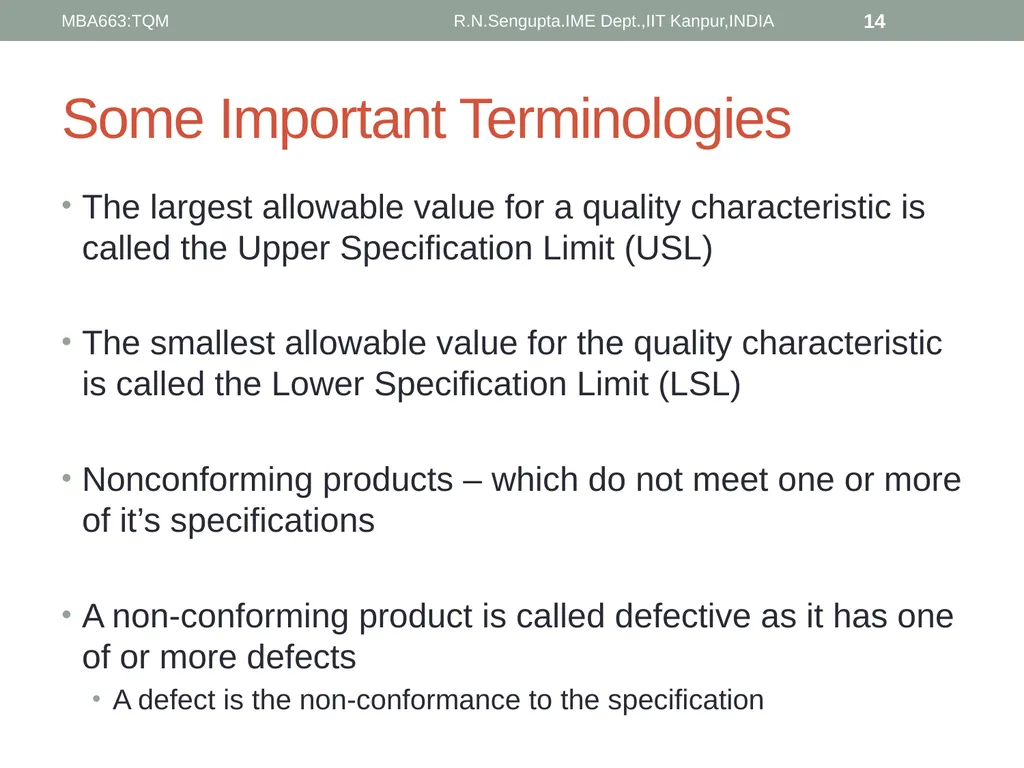 MBA663:TQM R.N.Sengupta.IME Dept.,IIT Kanpur,INDIA 14

Some Important Terminologies

• The largest allowable value for a quality characteristic is called the Upper Specification Limit (USL)

• The smallest allowable value for the quality characteristic is called the Lower Specification Limit (LSL)

• Nonconforming products – which do not meet one or more of it’s specifications

• A non-conforming product is called defective as it has one of or more defects
  • A defect is the non-conformance to the specification